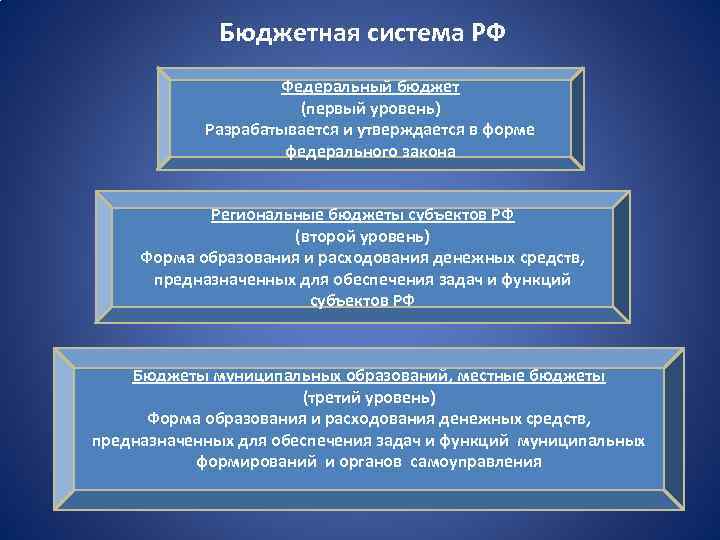 Бюджетная система РФ

Федеральный бюджет
(первый уровень)
Разрабатывается и утверждается в форме федерального закона

Региональные бюджеты субъектов РФ
(второй уровень)
Форма образования и расходования денежных средств, предназначенных для обеспечения задач и функций субъектов РФ

Бюджеты муниципальных образований, местные бюджеты
(третий уровень)
Форма образования и расходования денежных средств, предназначенных для обеспечения задач и функций муниципальных формирований и органов самоуправления